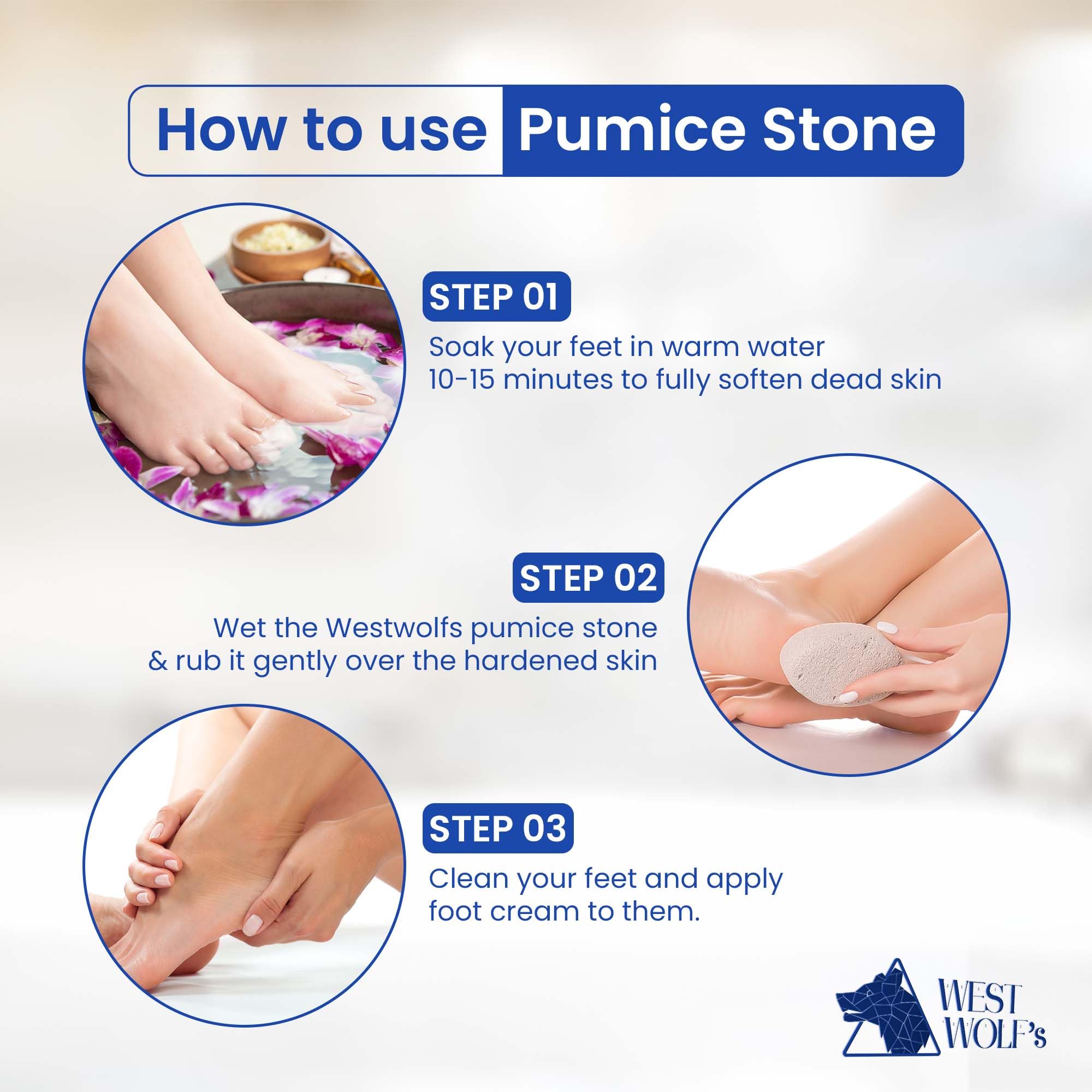 How to use Pumice Stone

STEP 01

Soak your feet in warm water 10-15 minutes to fully soften dead skin

STEP 02

Wet the Westwolfs pumice stone & rub it gently over the hardened skin

STEP 03

Clean your feet and apply foot cream to them.

WEST WOLF's